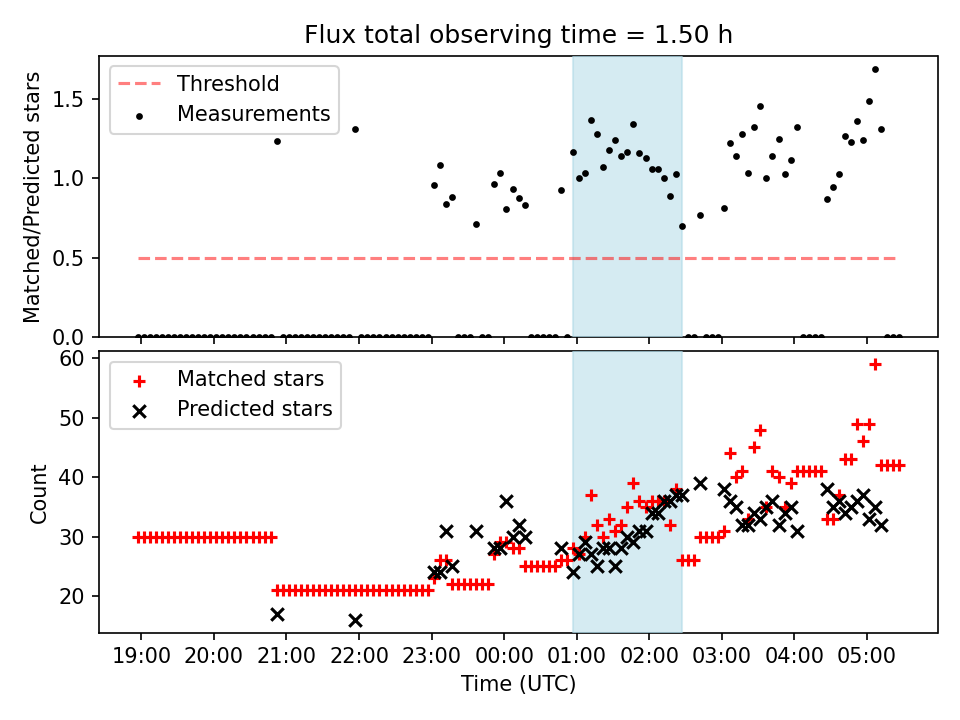 Flux total observing time = 1.50 h

Threshold
Measurements

Matched/Predicted stars

1.5
1.0
0.5
0.0

Matched stars
Predicted stars

Count

60
50
40
30
20

19:00 20:00 21:00 22:00 23:00 00:00 01:00 02:00 03:00 04:00 05:00

Time (UTC)